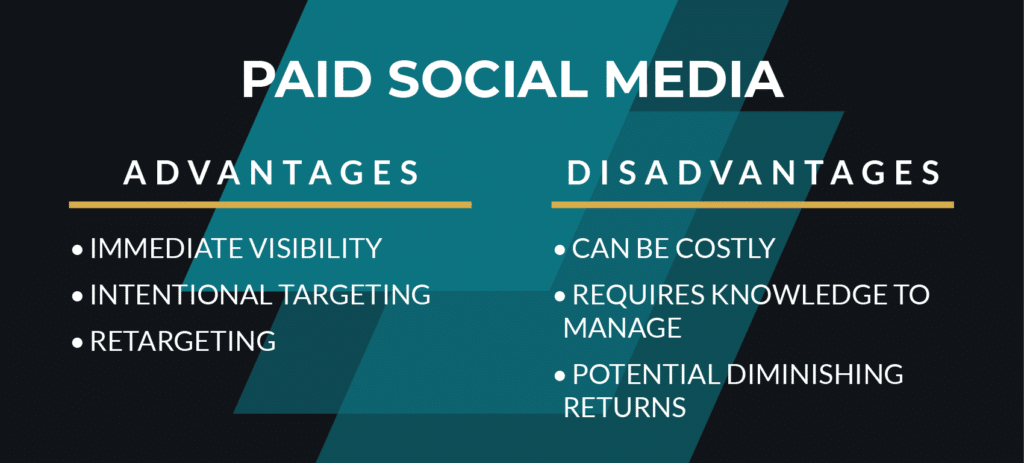 PAID SOCIAL MEDIA

ADVANTAGES

• IMMEDIATE VISIBILITY
• INTENTIONAL TARGETING
• RETARGETING

DISADVANTAGES

• CAN BE COSTLY
• REQUIRES KNOWLEDGE TO MANAGE
• POTENTIAL DIMINISHING RETURNS